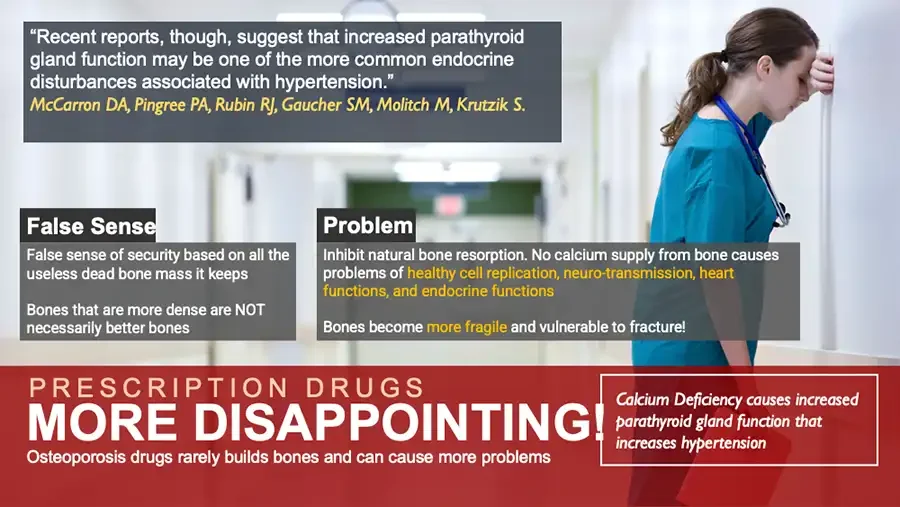 “Recent reports, though, suggest that increased parathyroid gland function may be one of the more common endocrine disturbances associated with hypertension.”
McCarron DA, Pingree PA, Rubin RJ, Gaucher SM, Molitch M, Krutzik S.

False Sense

False sense of security based on all the useless dead bone mass it keeps

Bones that are more dense are NOT necessarily better bones

Problem

Inhibit natural bone resorption. No calcium supply from bone causes problems of healthy cell replication, neuro-transmission, heart functions, and endocrine functions

Bones become more fragile and vulnerable to fracture!

PRESCRIPTION DRUGS
MORE DISAPPOINTING!
Osteoporosis drugs rarely builds bones and can cause more problems

Calcium Deficiency causes increased parathyroid gland function that increases hypertension